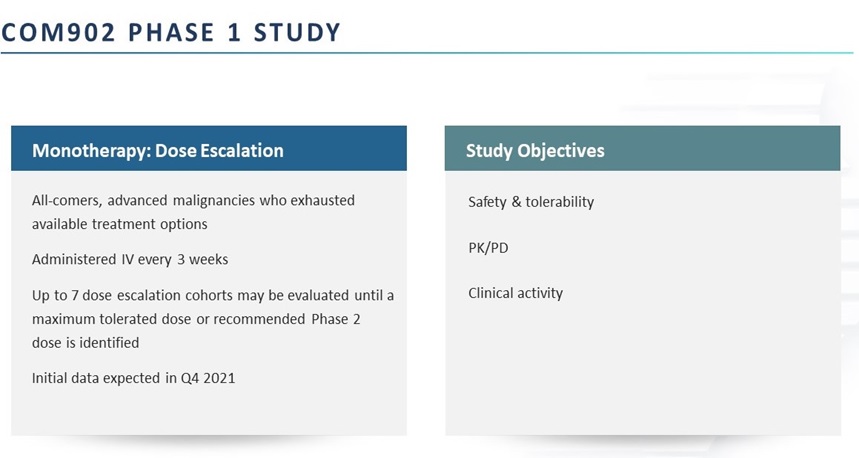 COM902 PHASE 1 STUDY

Monotherapy: Dose Escalation

All-comers, advanced malignancies who exhausted available treatment options

Administered IV every 3 weeks

Up to 7 dose escalation cohorts may be evaluated until a maximum tolerated dose or recommended Phase 2 dose is identified

Initial data expected in Q4 2021

Study Objectives

Safety & tolerability

PK/PD

Clinical activity